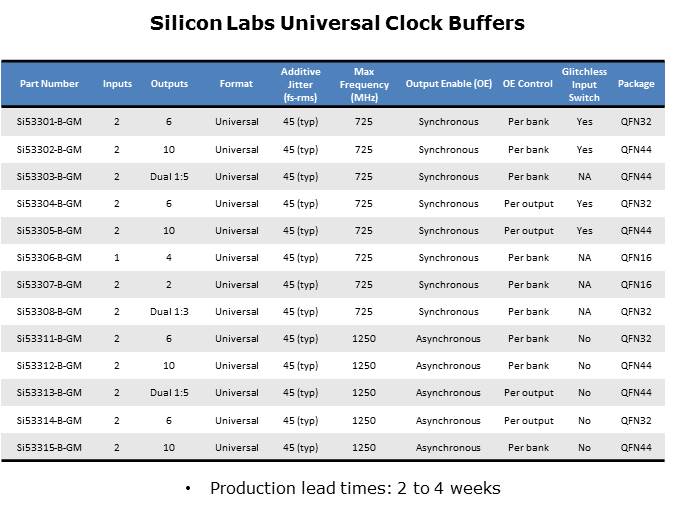 Silicon Labs Universal Clock Buffers

| Part Number | Inputs | Outputs | Format | Additive Jitter (fs-rms) | Max Frequency (MHz) | Output Enable (OE) | OE Control | Glitchless Input Switch | Package |
|---|---|---|---|---|---|---|---|---|---|
| Si53301-B-GM | 2 | 6 | Universal | 45 (typ) | 725 | Synchronous | Per bank | Yes | QFN32 |
| Si53302-B-GM | 2 | 10 | Universal | 45 (typ) | 725 | Synchronous | Per bank | Yes | QFN44 |
| Si53303-B-GM | 2 | Dual 1:5 | Universal | 45 (typ) | 725 | Synchronous | Per bank | NA | QFN44 |
| Si53304-B-GM | 2 | 6 | Universal | 45 (typ) | 725 | Synchronous | Per output | Yes | QFN32 |
| Si53305-B-GM | 2 | 10 | Universal | 45 (typ) | 725 | Synchronous | Per output | Yes | QFN44 |
| Si53306-B-GM | 1 | 4 | Universal | 45 (typ) | 725 | Synchronous | Per bank | NA | QFN16 |
| Si53307-B-GM | 2 | 2 | Universal | 45 (typ) | 725 | Synchronous | Per bank | NA | QFN16 |
| Si53308-B-GM | 2 | Dual 1:3 | Universal | 45 (typ) | 725 | Synchronous | Per bank | NA | QFN32 |
| Si53311-B-GM | 2 | 6 | Universal | 45 (typ) | 1250 | Asynchronous | Per bank | No | QFN32 |
| Si53312-B-GM | 2 | 10 | Universal | 45 (typ) | 1250 | Asynchronous | Per bank | No | QFN44 |
| Si53313-B-GM | 2 | Dual 1:5 | Universal | 45 (typ) | 1250 | Asynchronous | Per output | No | QFN44 |
| Si53314-B-GM | 2 | 6 | Universal | 45 (typ) | 1250 | Asynchronous | Per output | No | QFN32 |
| Si53315-B-GM | 2 | 10 | Universal | 45 (typ) | 1250 | Asynchronous | Per bank | No | QFN44 |

• Production lead times: 2 to 4 weeks